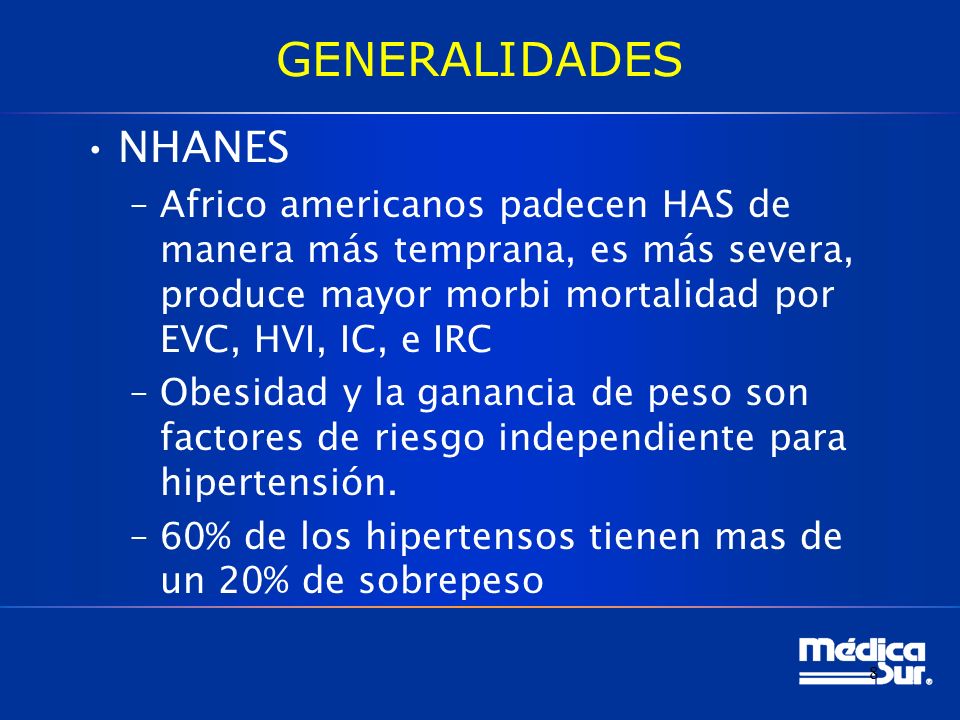 GENERALIDADES

• NHANES

– Africo americanos padecen HAS de manera más temprana, es más severa, produce mayor morbi mortalidad por EVC, HVI, IC, e IRC

– Obesidad y la ganancia de peso son factores de riesgo independiente para hipertensión.

– 60% de los hipertensos tienen mas de un 20% de sobrepeso

Médica Sur®